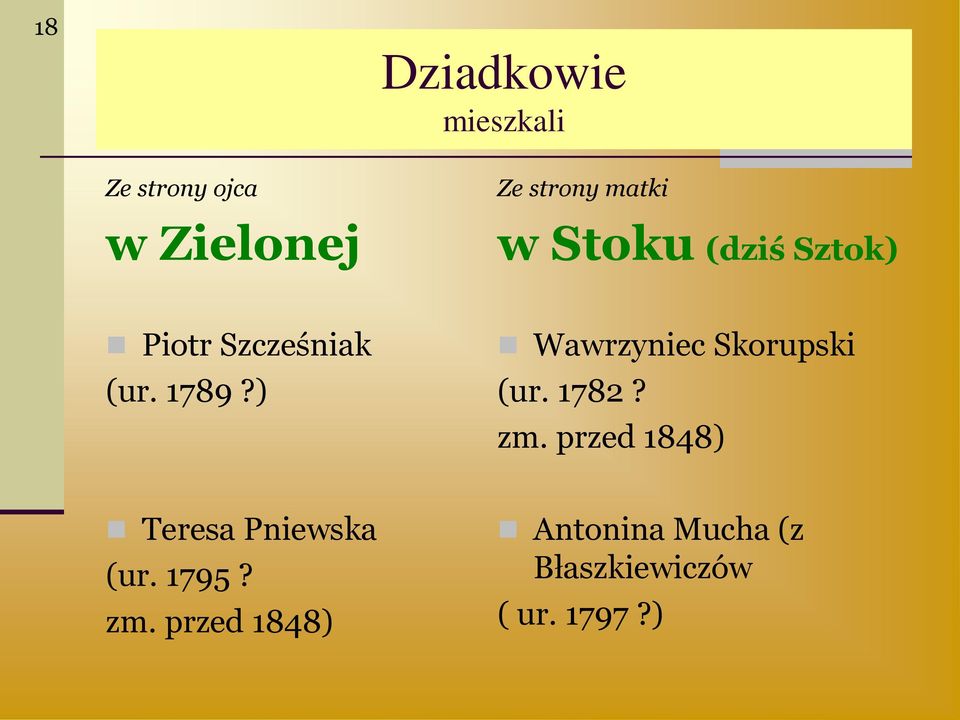 18

Dziadkowie
mieszkali

Ze strony ojca

w Zielonej

Piotr Szcześniak
(ur. 1789 ?)

Teresa Pniewska
(ur. 1795 ?
zm. przed 1848)

Ze strony matki

w Stoku (dziś Sztok)

Wawrzyniec Skorupski
(ur. 1782 ?
zm. przed 1848)

Antonina Mucha (z Błaszkiewiczów
( ur. 1797 ?)